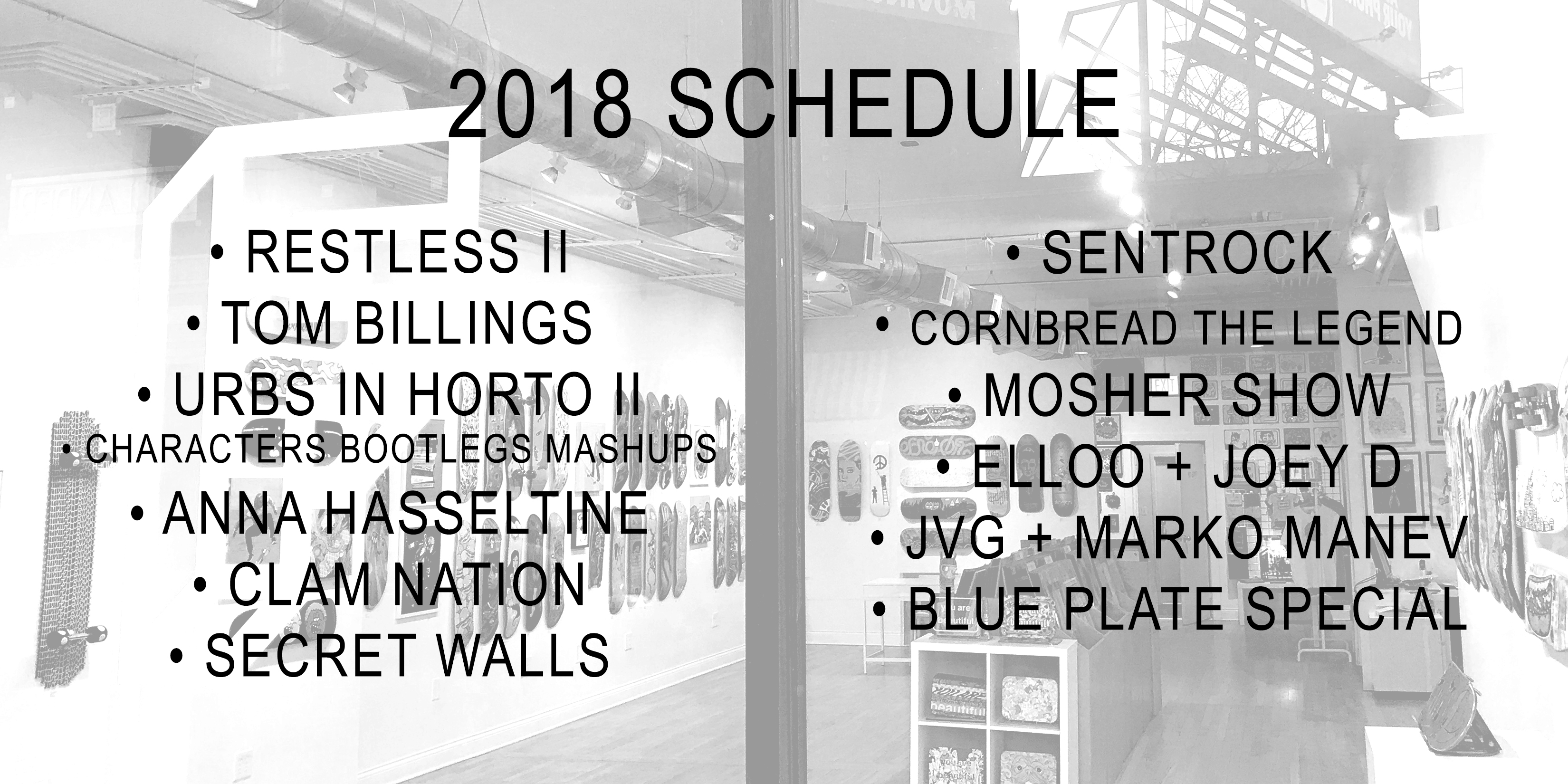 2018 SCHEDULE

• RESTLESS II
• TOM BILLINGS
• URBS IN HORTO II
• CHARACTERS BOOTLEGS MASHUPS
• ANNA HASSELTINE
• CLAM NATION
• SECRET WALLS

• SENTROCK
• CORNBREAD THE LEGEND
• MOSHER SHOW
• ELLOO + JOEY D
• JVG + MARKO MANEV
• BLUE PLATE SPECIAL